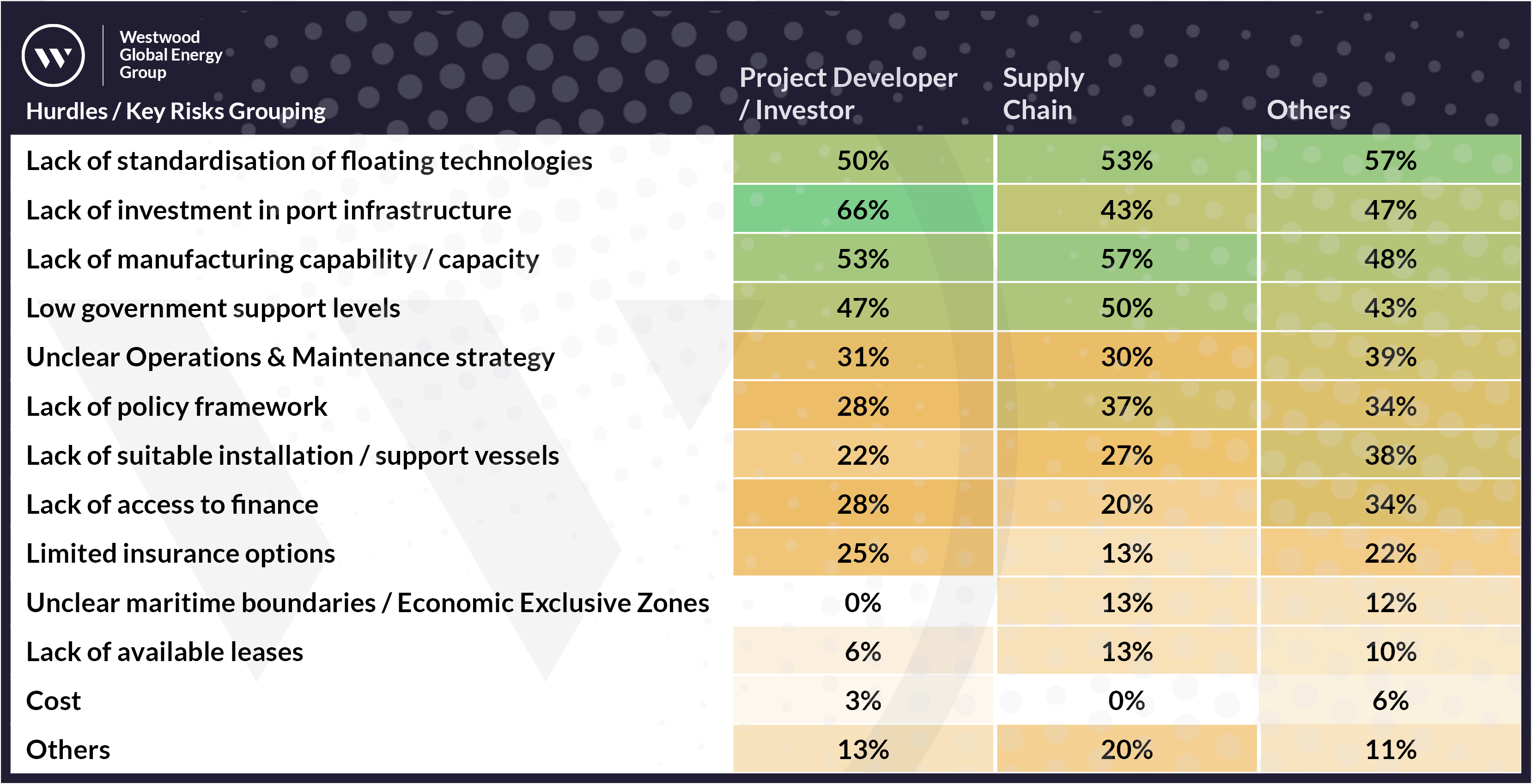 Westwood Global Energy Group

| Hurdles / Key Risks Grouping | Project Developer / Investor | Supply Chain | Others |
|---|---|---|---|
| Lack of standardisation of floating technologies | 50% | 53% | 57% |
| Lack of investment in port infrastructure | 66% | 43% | 47% |
| Lack of manufacturing capability / capacity | 53% | 57% | 48% |
| Low government support levels | 47% | 50% | 43% |
| Unclear Operations & Maintenance strategy | 31% | 30% | 39% |
| Lack of policy framework | 28% | 37% | 34% |
| Lack of suitable installation / support vessels | 22% | 27% | 38% |
| Lack of access to finance | 28% | 20% | 34% |
| Limited insurance options | 25% | 13% | 22% |
| Unclear maritime boundaries / Economic Exclusive Zones | 0% | 13% | 12% |
| Lack of available leases | 6% | 13% | 10% |
| Cost | 3% | 0% | 6% |
| Others | 13% | 20% | 11% |